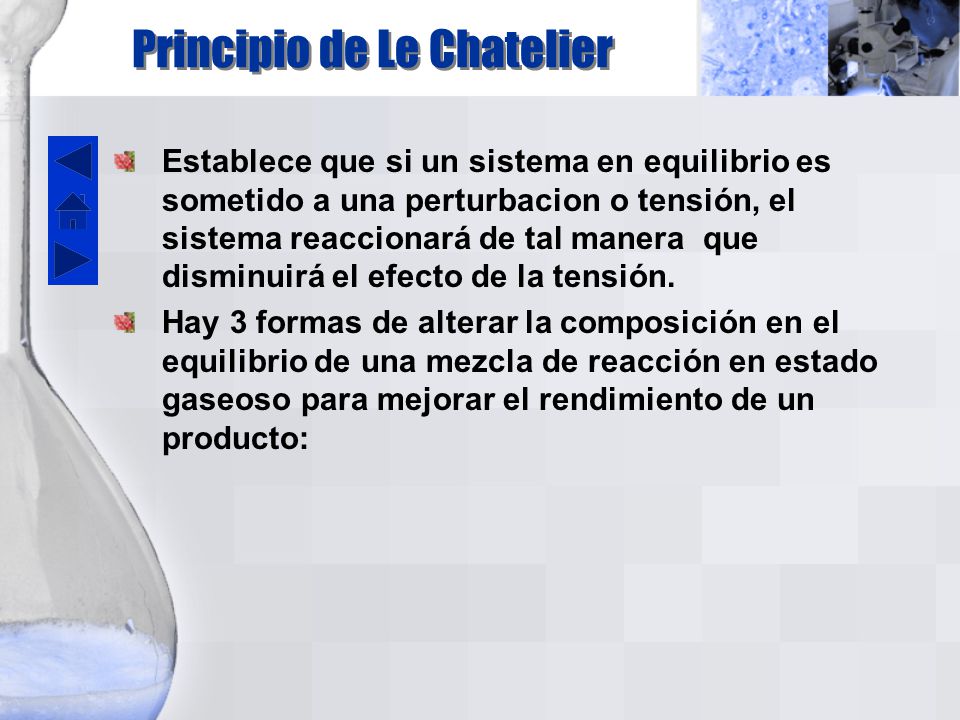 Principio de Le Chatelier

Establece que si un sistema en equilibrio es sometido a una perturbacion o tensión, el sistema reaccionará de tal manera que disminuirá el efecto de la tensión.

Hay 3 formas de alterar la composición en el equilibrio de una mezcla de reacción en estado gaseoso para mejorar el rendimiento de un producto: